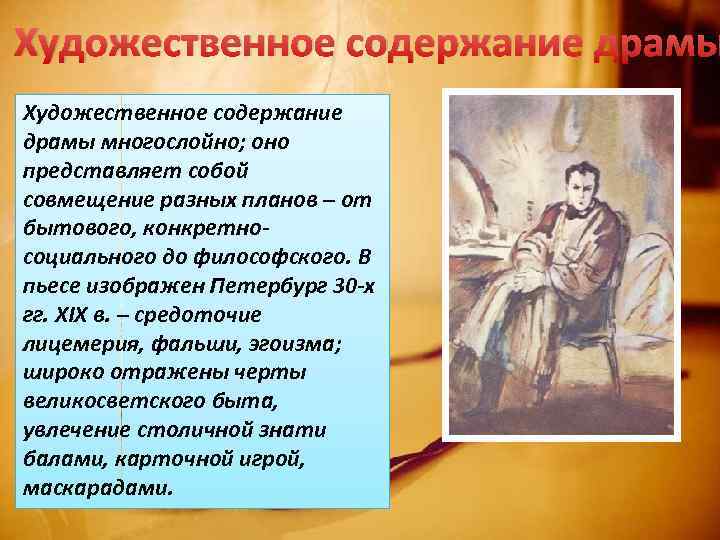 Художественное содержание драмы

Художественное содержание драмы многослойно; оно представляет собой совмещение разных планов – от бытового, конкретно-социального до философского. В пьесе изображен Петербург 30-х гг. XIX в. – средоточие лицемерия, фальши, эгоизма; широко отражены черты великосветского быта, увлечение столичной знати балами, карточной игрой, маскарадами.